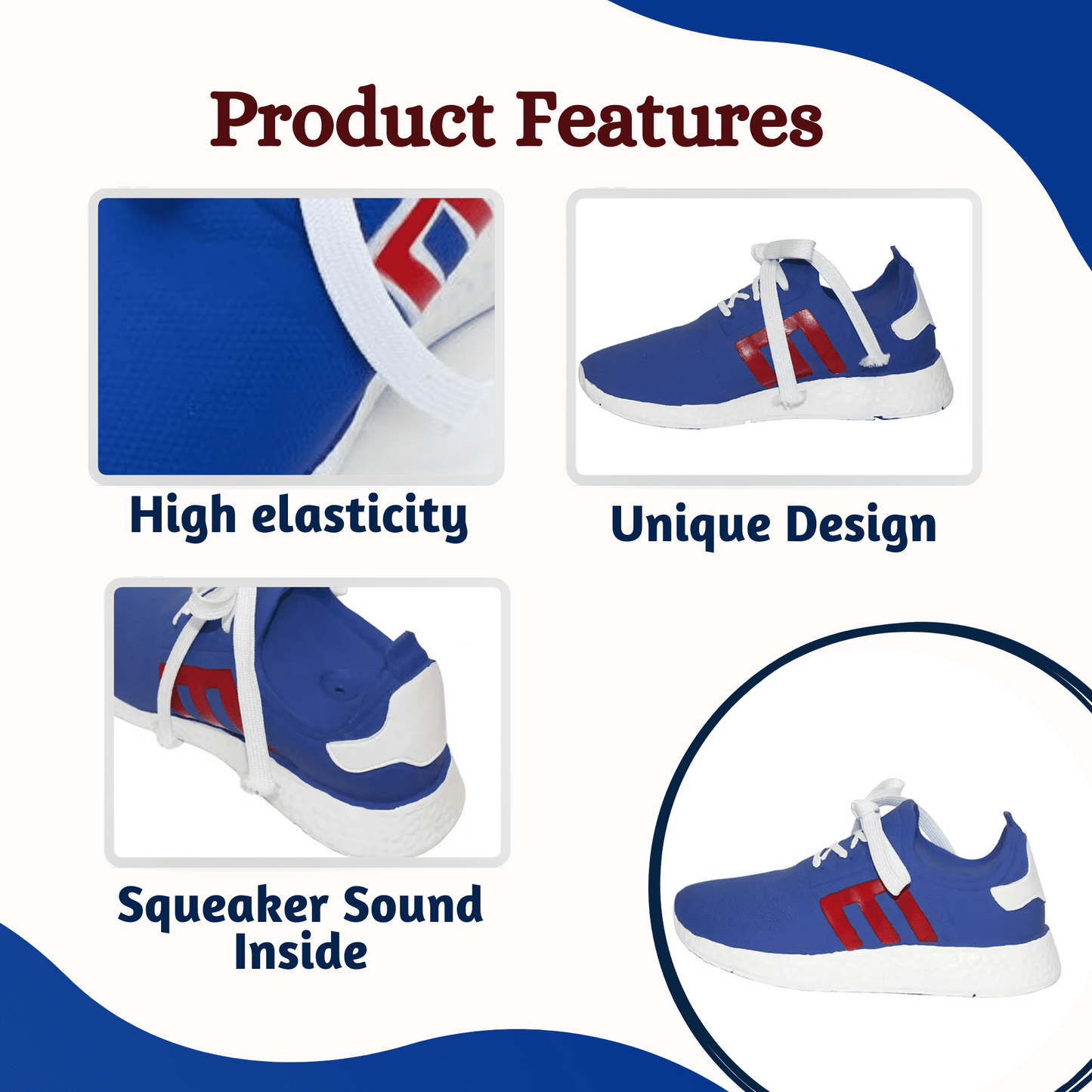 Product Features

High elasticity

Unique Design

Squeaker Sound Inside